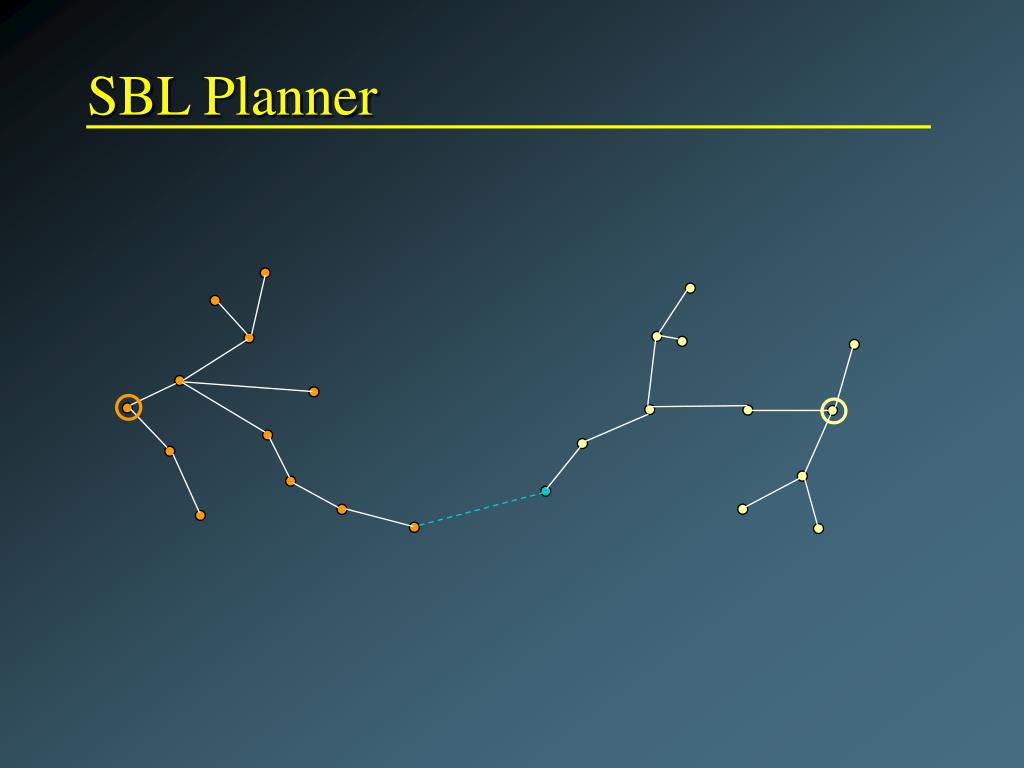 SBL Planner